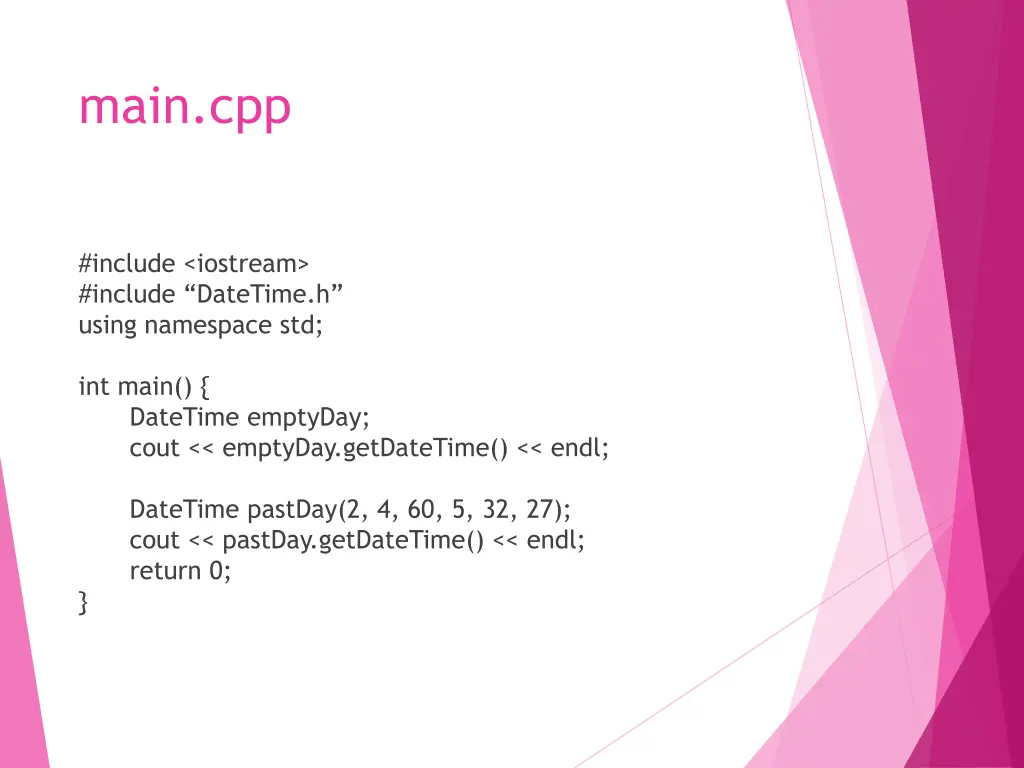 main.cpp

#include <iostream>
#include “DateTime.h”
using namespace std;

int main() {
DateTime emptyDay;
cout << emptyDay.getDateTime() << endl;

DateTime pastDay(2, 4, 60, 5, 32, 27);
cout << pastDay.getDateTime() << endl;
return 0;
}